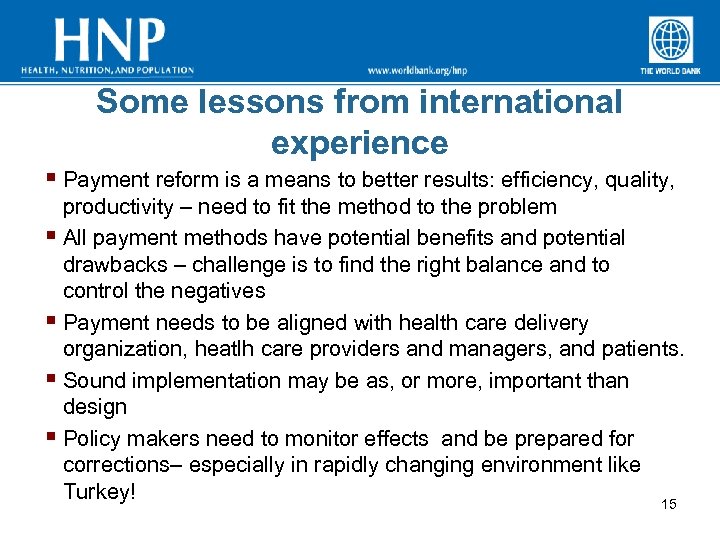 HNP
HEALTH, NUTRITION, AND POPULATION

www.worldbank.org/hnp

THE WORLD BANK

Some lessons from international experience

▪ Payment reform is a means to better results: efficiency, quality, productivity – need to fit the method to the problem
▪ All payment methods have potential benefits and potential drawbacks – challenge is to find the right balance and to control the negatives
▪ Payment needs to be aligned with health care delivery organization, heatlh care providers and managers, and patients.
▪ Sound implementation may be as, or more, important than design
▪ Policy makers need to monitor effects and be prepared for corrections– especially in rapidly changing environment like Turkey!

15